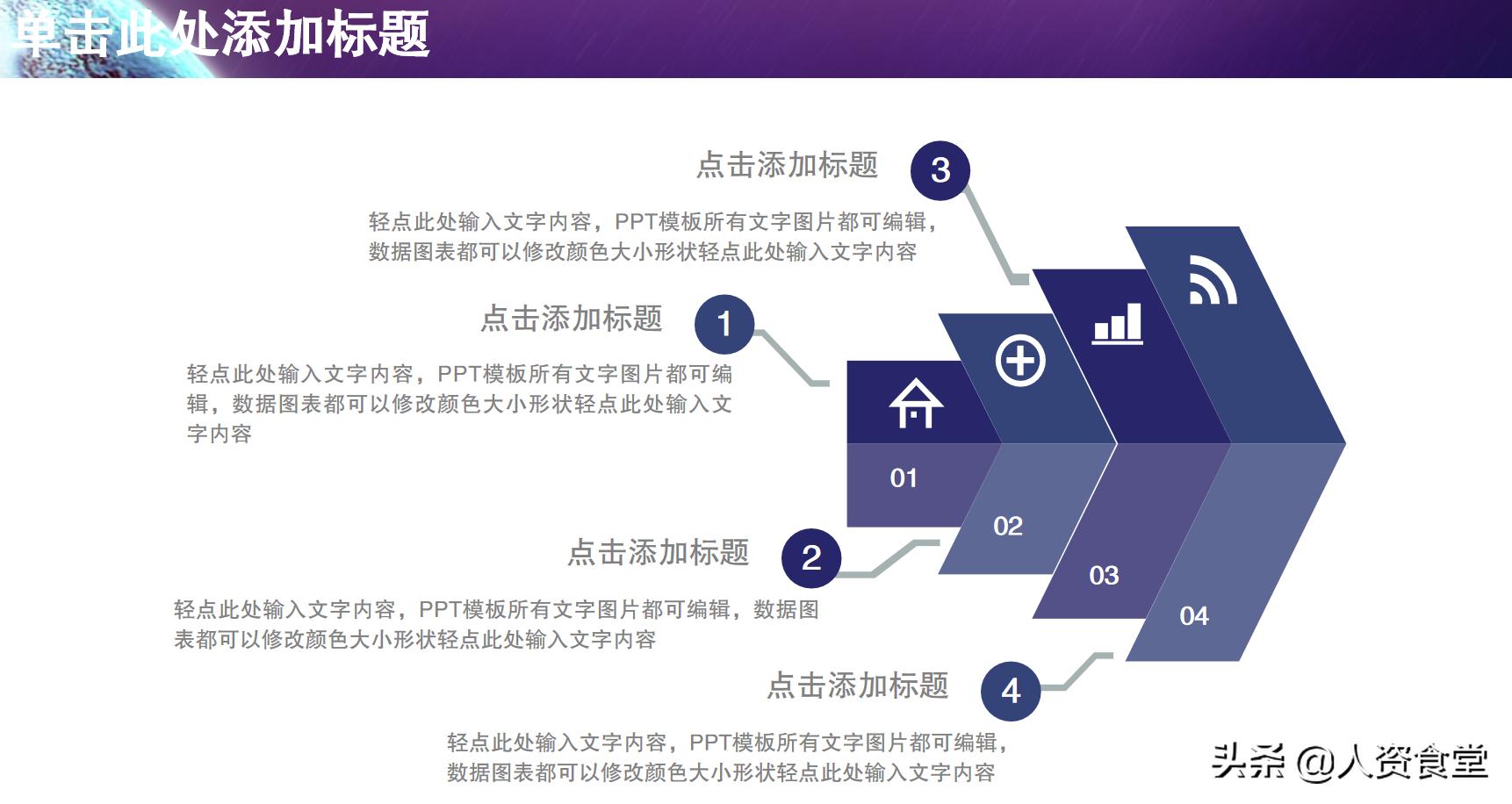 单击此处添加标题

点击添加标题

3

轻点此处输入文字内容，PPT模板所有文字图片都可编辑，数据图表都可以修改颜色大小形状轻点此处输入文字内容

点击添加标题

1

轻点此处输入文字内容，PPT模板所有文字图片都可编辑，数据图表都可以修改颜色大小形状轻点此处输入文字内容

01

02

03

04

点击添加标题

2

轻点此处输入文字内容，PPT模板所有文字图片都可编辑，数据图表都可以修改颜色大小形状轻点此处输入文字内容

点击添加标题

4

轻点此处输入文字内容，PPT模板所有文字图片都可编辑，数据图表都可以修改颜色大小形状轻点此处输入文字内容

头条 @人资食堂